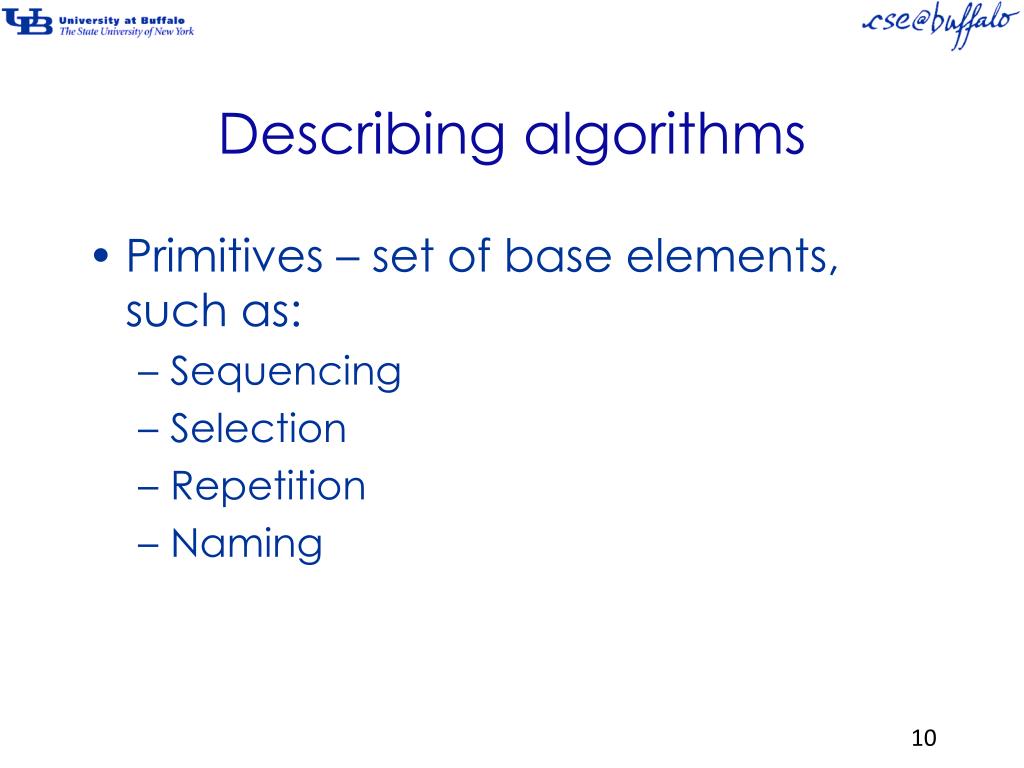 UB University at Buffalo
The State University of New York

cse@buffalo

Describing algorithms

• Primitives – set of base elements, such as:
– Sequencing
– Selection
– Repetition
– Naming

10